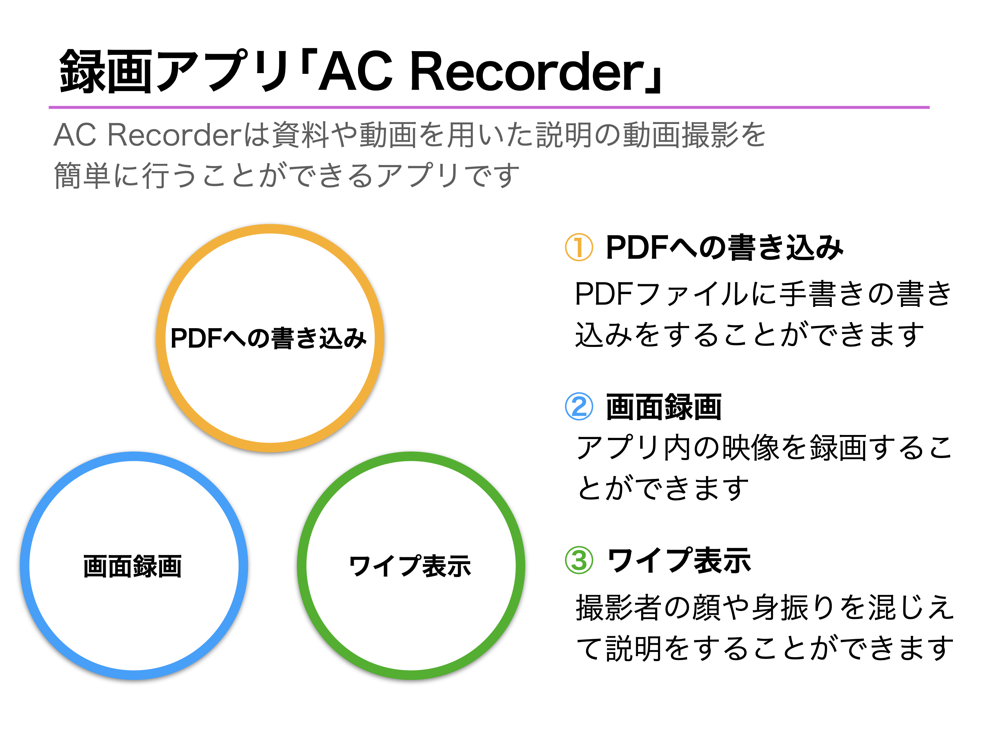 録画アプリ「AC Recorder」

AC Recorderは資料や動画を用いた説明の動画撮影を簡単に行うことができるアプリです

PDFへの書き込み

画面録画

ワイプ表示

① PDFへの書き込み
PDFファイルに手書きの書き込みをすることができます

② 画面録画
アプリ内の映像を録画することができます

③ ワイプ表示
撮影者の顔や身振りを混じえて説明をすることができます